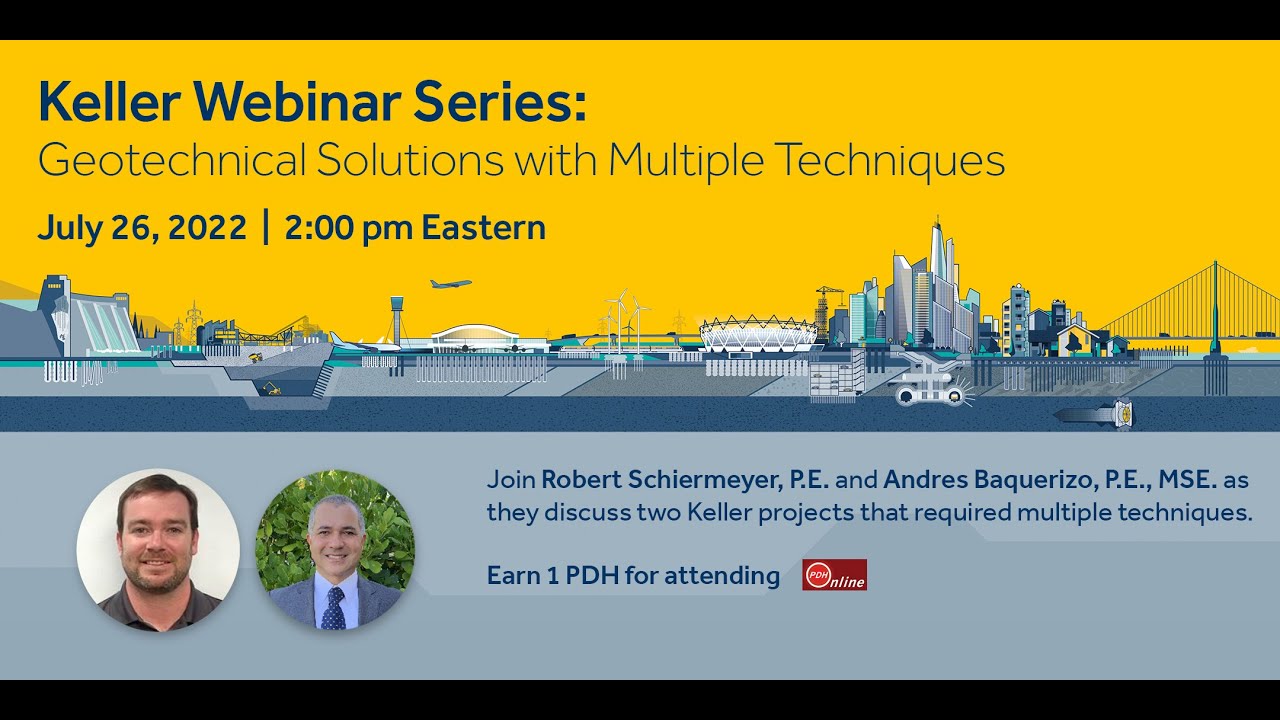 Keller Webinar Series:
Geotechnical Solutions with Multiple Techniques

July 26, 2022 | 2:00 pm Eastern

Join Robert Schiermeyer, P.E. and Andres Baquerizo, P.E., MSE. as they discuss two Keller projects that required multiple techniques.

Earn 1 PDH for attending PDH Online